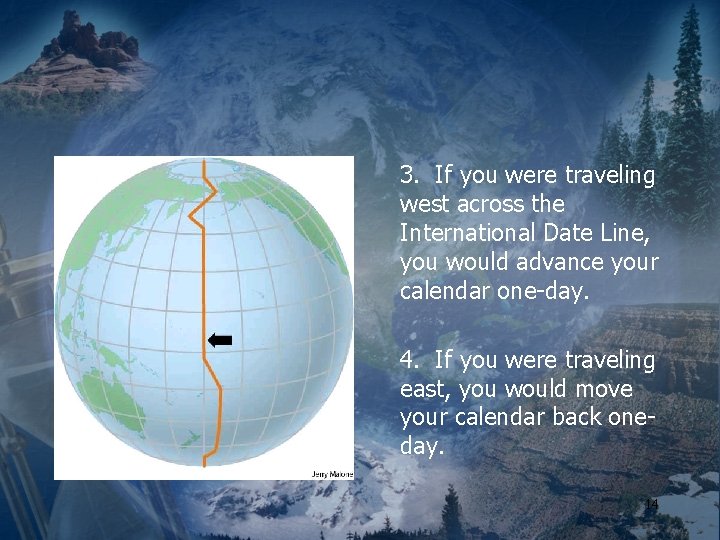 Jerry Malone

3. If you were traveling west across the International Date Line, you would advance your calendar one-day.

4. If you were traveling east, you would move your calendar back one-day.

14